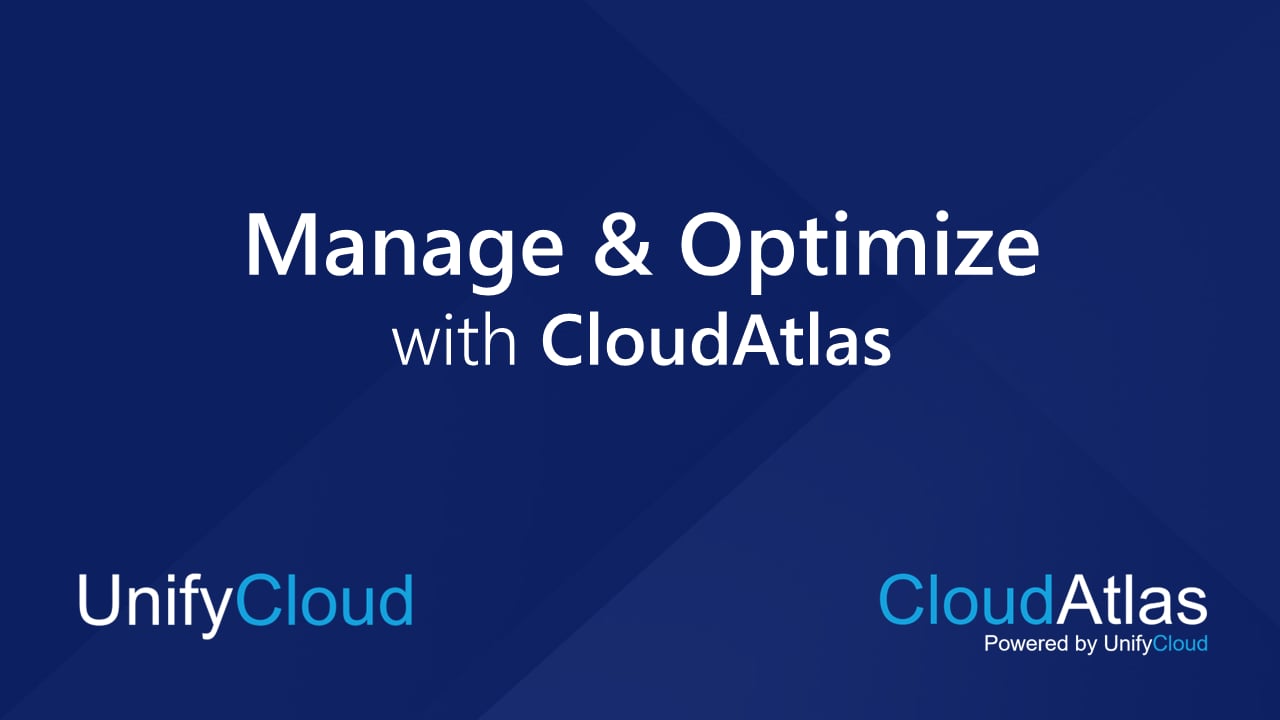 Manage & Optimize
with CloudAtlas

UnifyCloud

CloudAtlas
Powered by UnifyCloud